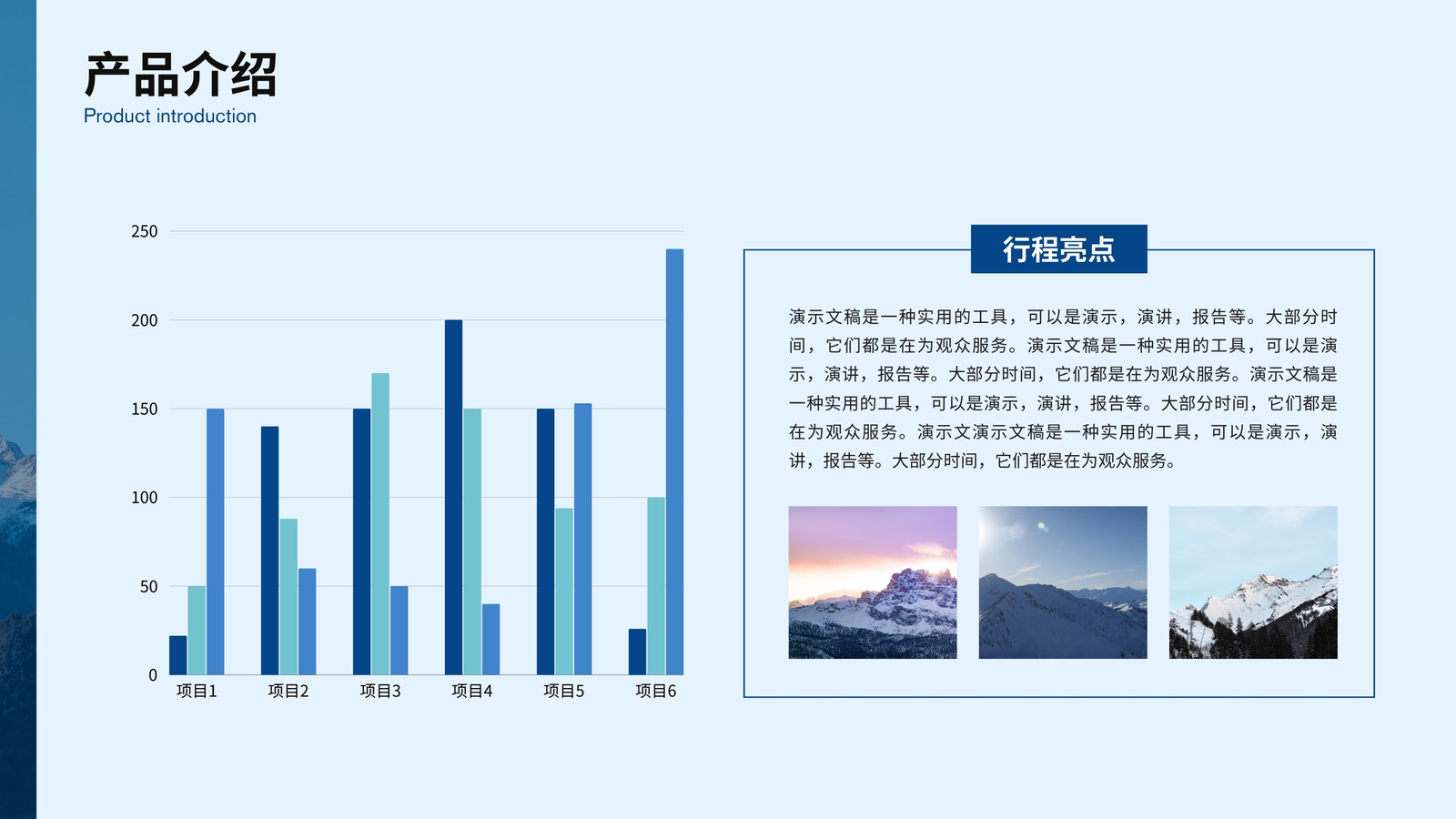 产品介绍
Product introduction

250
200
150
100
50
0
项目1 项目2 项目3 项目4 项目5 项目6

行程亮点

演示文稿是一种实用的工具，可以是演示，演讲，报告等。大部分时间，它们都是在为观众服务。演示文稿是一种实用的工具，可以是演示，演讲，报告等。大部分时间，它们都是在为观众服务。演示文稿是一种实用的工具，可以是演示，演讲，报告等。大部分时间，它们都是在为观众服务。演示文演示文稿是一种实用的工具，可以是演示，演讲，报告等。大部分时间，它们都是在为观众服务。